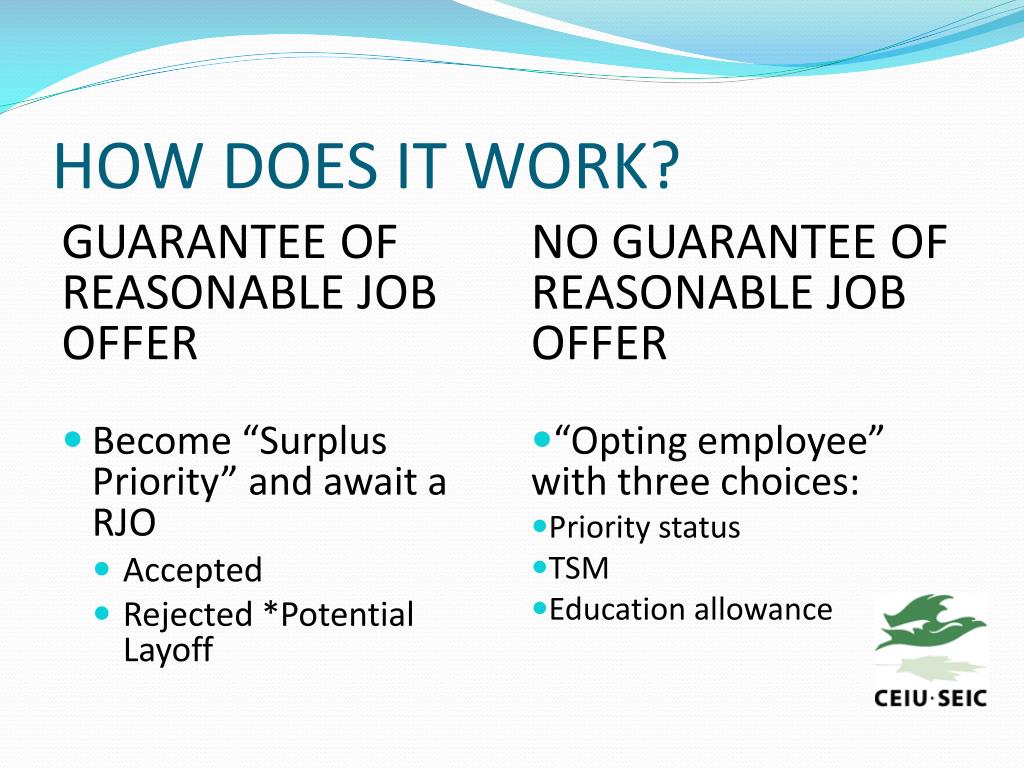 HOW DOES IT WORK?

GUARANTEE OF REASONABLE JOB OFFER

- Become “Surplus Priority” and await a RJO
  - Accepted
  - Rejected *Potential Layoff

NO GUARANTEE OF REASONABLE JOB OFFER

- “Opting employee” with three choices:
- Priority status
- TSM
- Education allowance

CEIU·SEIC